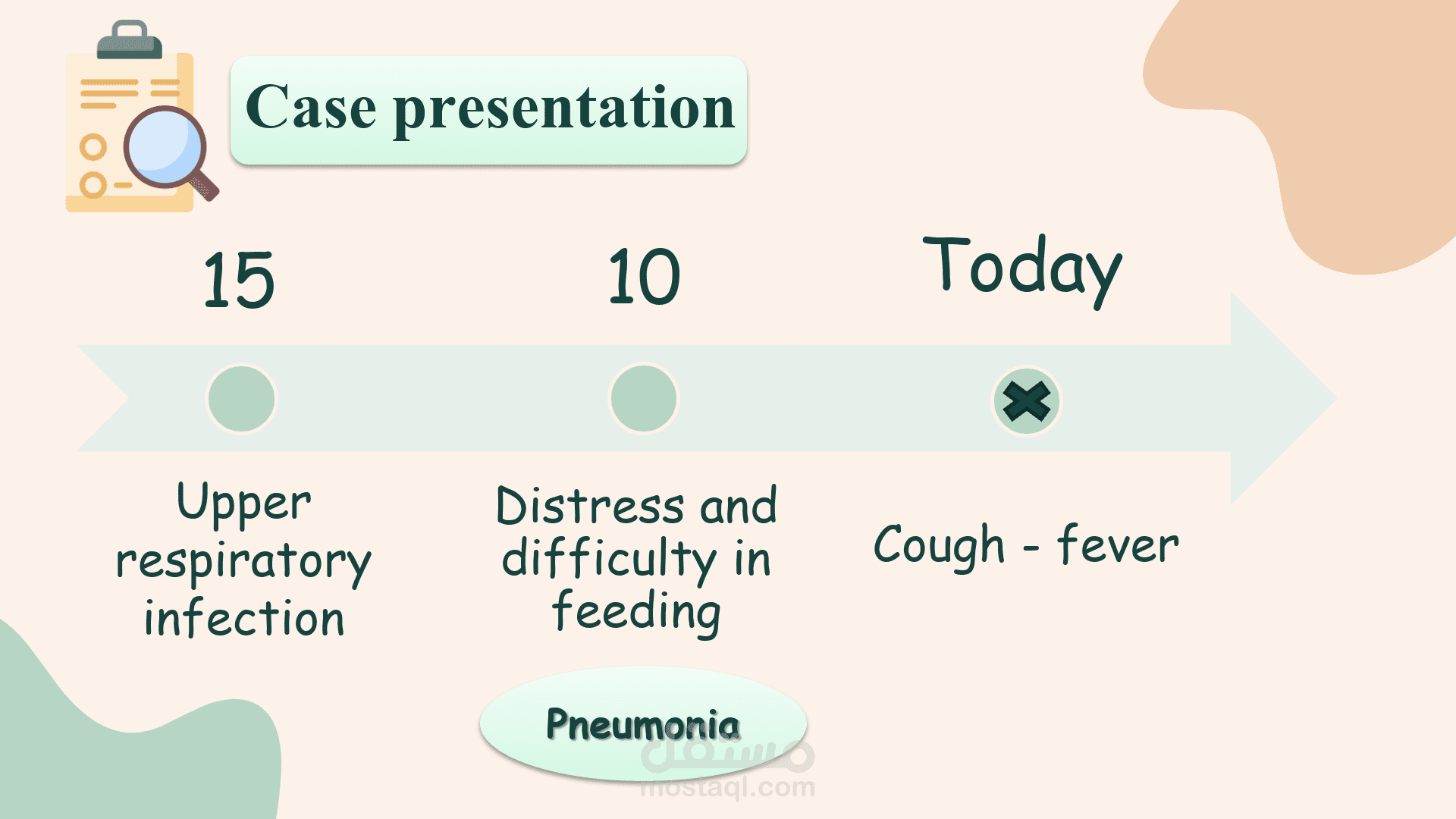 Case presentation

15

10

Today

Upper respiratory infection

Distress and difficulty in feeding

Cough - fever

Pneumonia

مستقل
mostaql.com